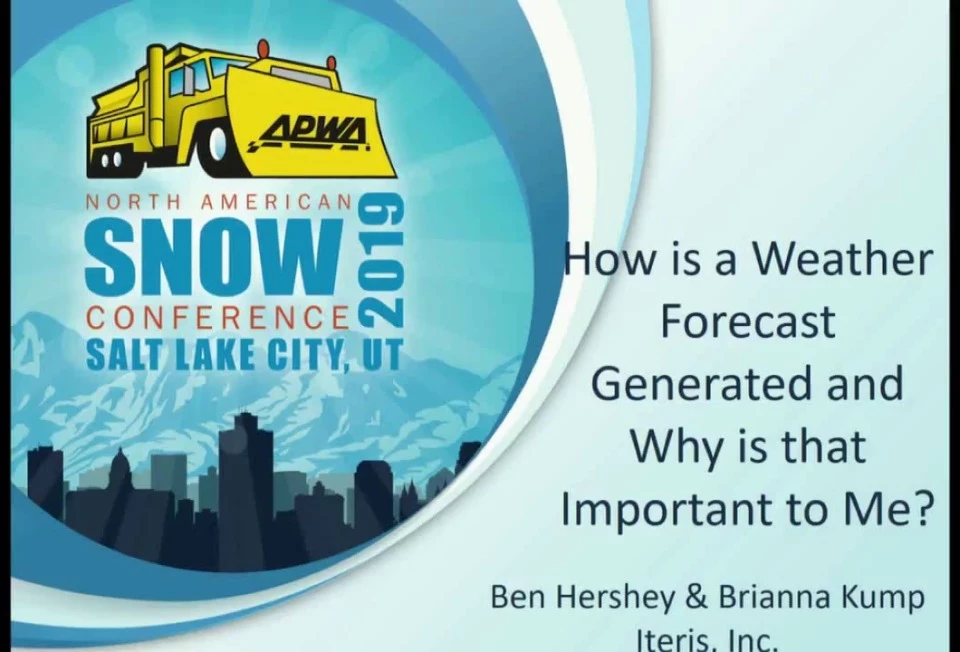 APWA

NORTH AMERICAN
SNOW
CONFERENCE
2019
SALT LAKE CITY, UT

How is a Weather Forecast Generated and Why is that Important to Me?

Ben Hershey & Brianna Kump
Iteris, Inc.